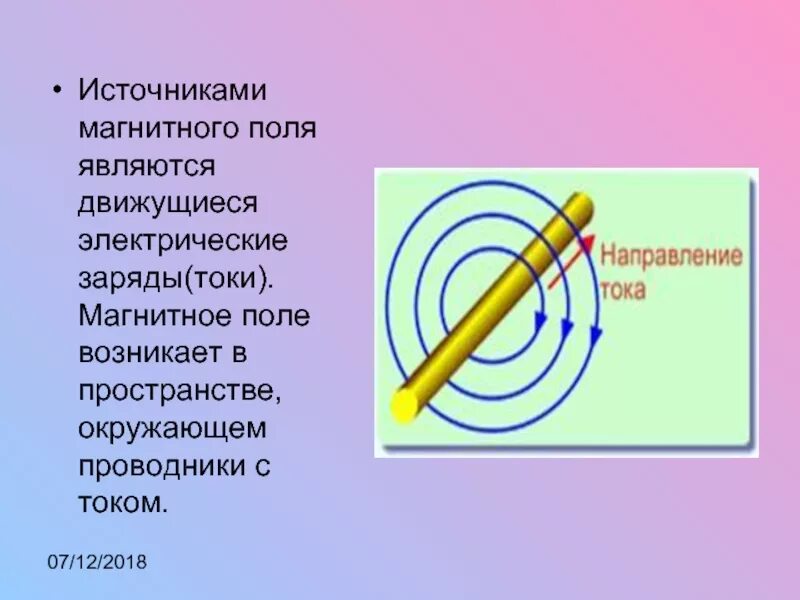 • Источниками магнитного поля являются движущиеся электрические заряды(токи). Магнитное поле возникает в пространстве, окружающем проводники с током.

Направление тока

07/12/2018